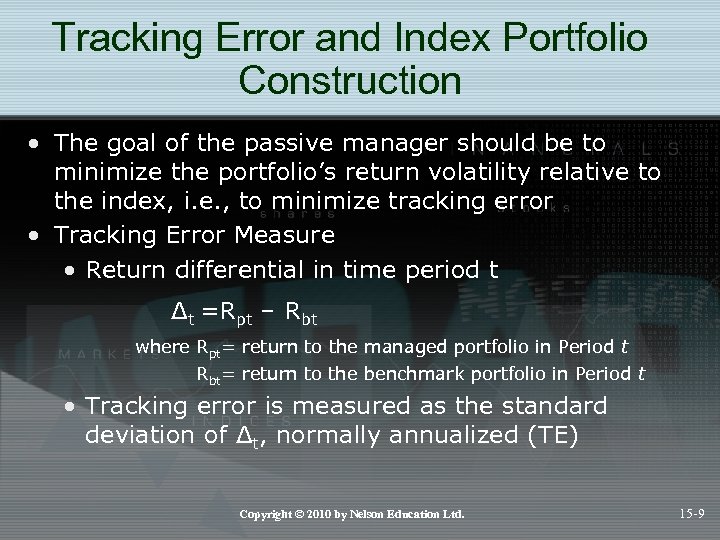 Tracking Error and Index Portfolio Construction

• The goal of the passive manager should be to minimize the portfolio's return volatility relative to the index, i.e., to minimize tracking error

• Tracking Error Measure

• Return differential in time period t

$\Delta_t = R_{pt} - R_{bt}$

where $R_{pt}$= return to the managed portfolio in Period $t$
$R_{bt}$= return to the benchmark portfolio in Period $t$

• Tracking error is measured as the standard deviation of $\Delta_t$, normally annualized (TE)

Copyright © 2010 by Nelson Education Ltd.

15-9